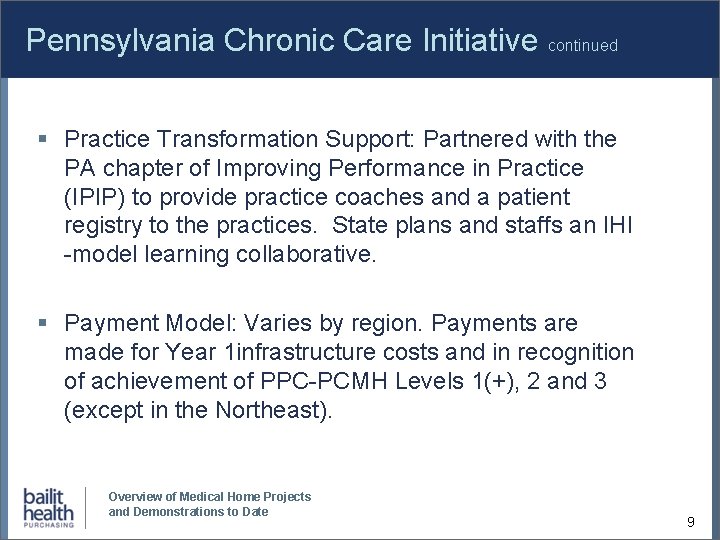 Pennsylvania Chronic Care Initiative continued

▪ Practice Transformation Support: Partnered with the PA chapter of Improving Performance in Practice (IPIP) to provide practice coaches and a patient registry to the practices. State plans and staffs an IHI -model learning collaborative.

▪ Payment Model: Varies by region. Payments are made for Year 1infrastructure costs and in recognition of achievement of PPC-PCMH Levels 1(+), 2 and 3 (except in the Northeast).

bailit health PURCHASING

Overview of Medical Home Projects and Demonstrations to Date

9